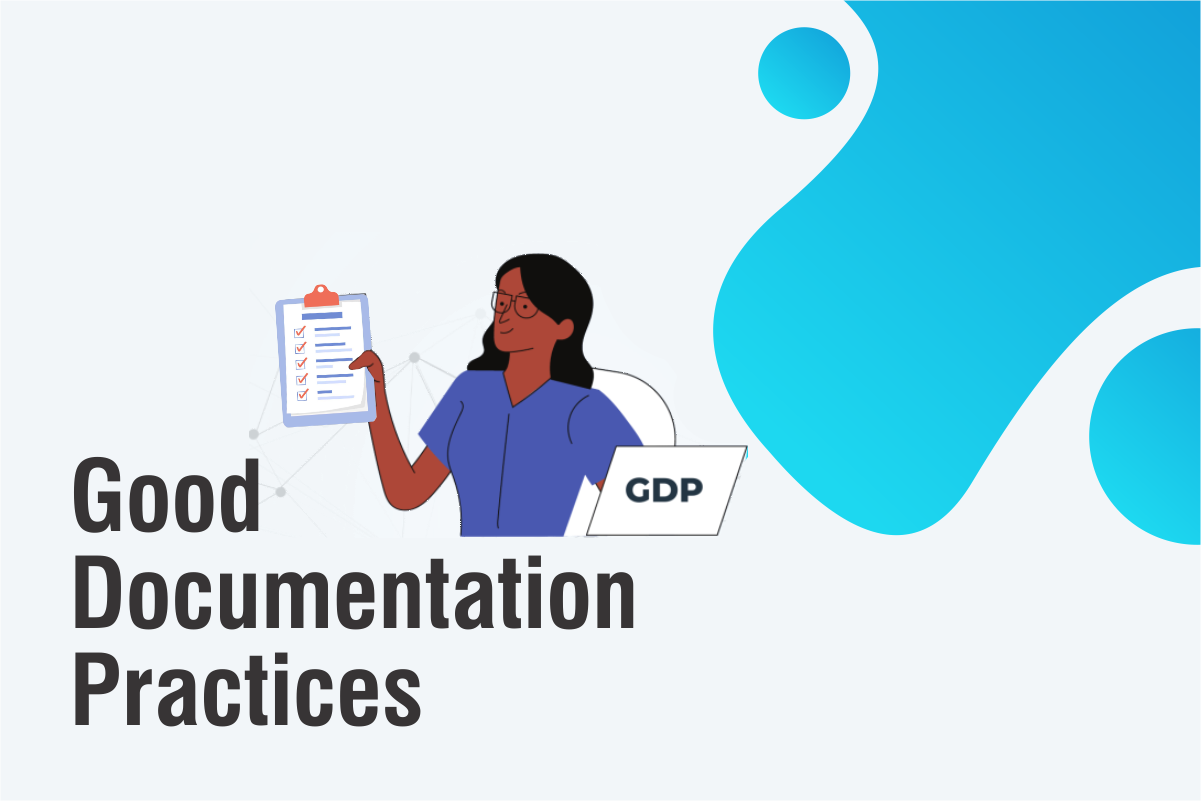 GDP

Good Documentation Practices